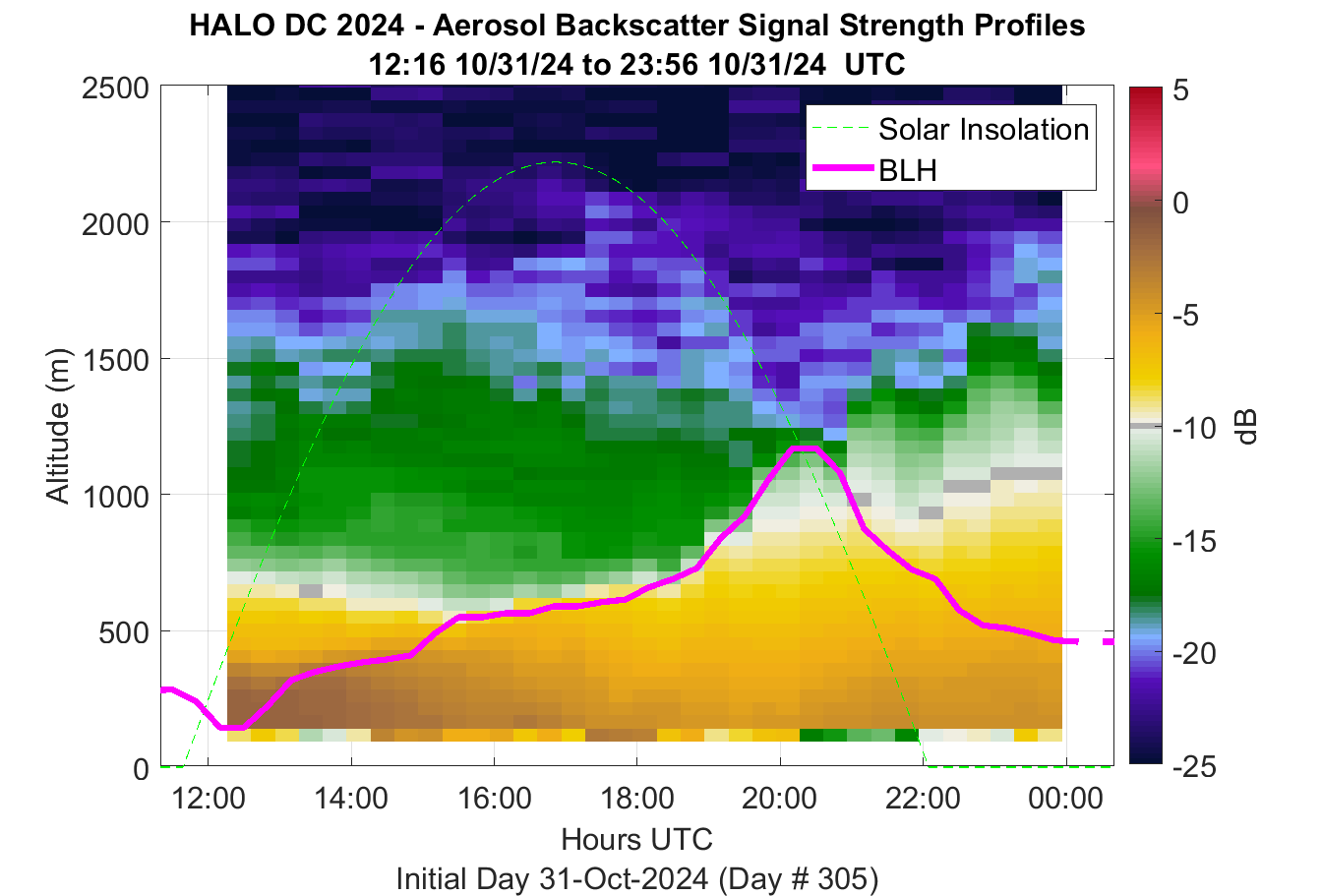 HALO DC 2024 - Aerosol Backscatter Signal Strength Profiles
12:16 10/31/24 to 23:56 10/31/24 UTC

Solar Insolation
BLH

Altitude (m)
2500
2000
1500
1000
500
0

12:00
14:00
16:00
18:00
20:00
22:00
00:00

Hours UTC
Initial Day 31-Oct-2024 (Day # 305)

5
0
-5
-10
-15
-20
-25
dB